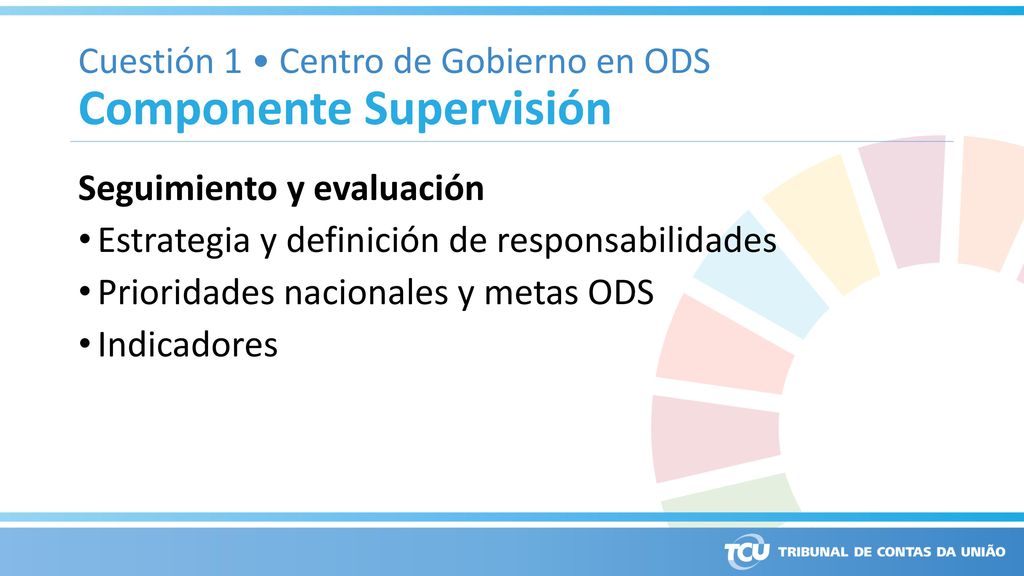 Cuestión 1 • Centro de Gobierno en ODS
Componente Supervisión

Seguimiento y evaluación
• Estrategia y definición de responsabilidades
• Prioridades nacionales y metas ODS
• Indicadores

TCU TRIBUNAL DE CONTAS DA UNIÃO